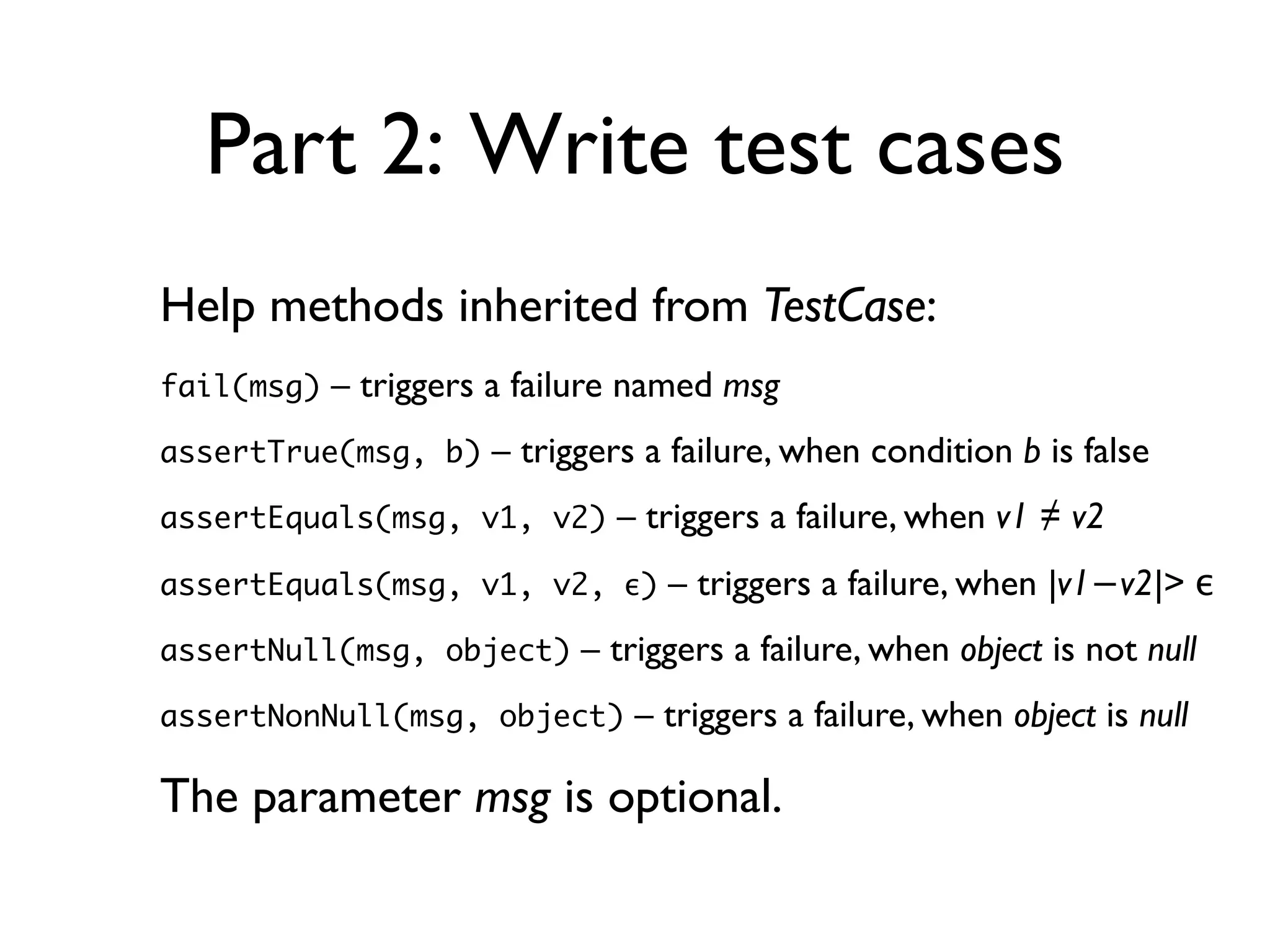 Part 2: Write test cases

Help methods inherited from TestCase:

fail(msg) – triggers a failure named msg

assertTrue(msg, b) – triggers a failure, when condition b is false

assertEquals(msg, v1, v2) – triggers a failure, when $v1 \neq v2$

assertEquals(msg, v1, v2, ϵ) – triggers a failure, when $|v1 - v2| > \epsilon$

assertNull(msg, object) – triggers a failure, when object is not null

assertNonNull(msg, object) – triggers a failure, when object is null

The parameter msg is optional.